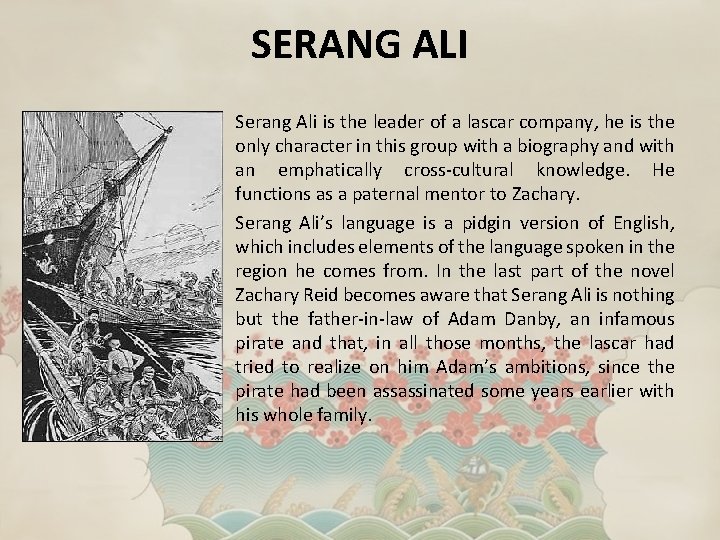 SERANG ALI

Serang Ali is the leader of a lascar company, he is the only character in this group with a biography and with an emphatically cross-cultural knowledge. He functions as a paternal mentor to Zachary.

Serang Ali's language is a pidgin version of English, which includes elements of the language spoken in the region he comes from. In the last part of the novel Zachary Reid becomes aware that Serang Ali is nothing but the father-in-law of Adam Danby, an infamous pirate and that, in all those months, the lascar had tried to realize on him Adam's ambitions, since the pirate had been assassinated some years earlier with his whole family.